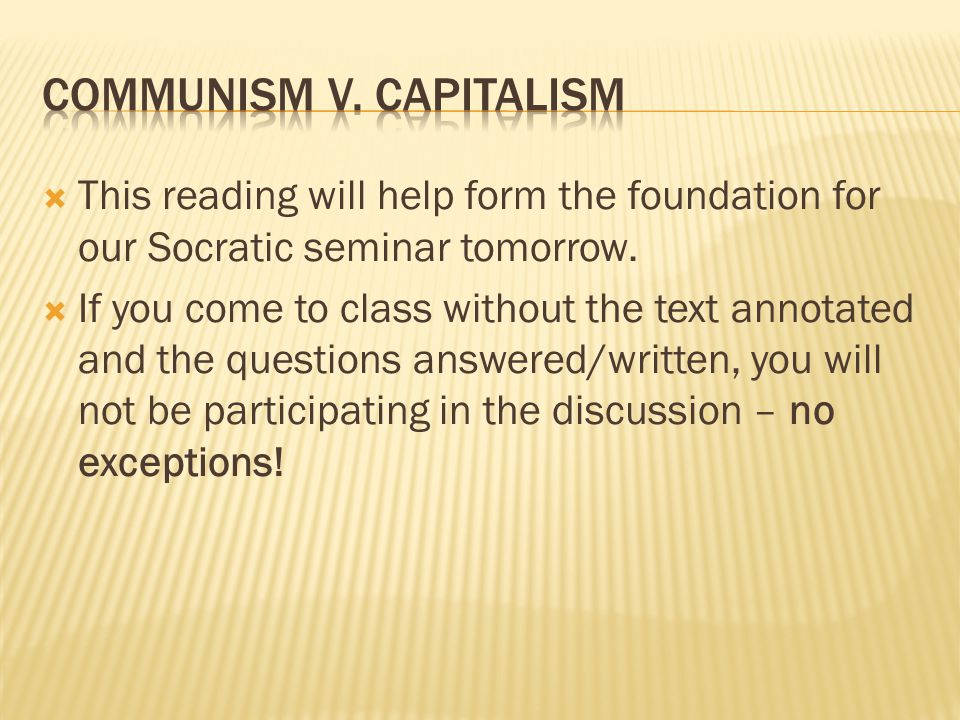 COMMUNISM V. CAPITALISM

This reading will help form the foundation for our Socratic seminar tomorrow.

If you come to class without the text annotated and the questions answered/written, you will not be participating in the discussion – no exceptions!